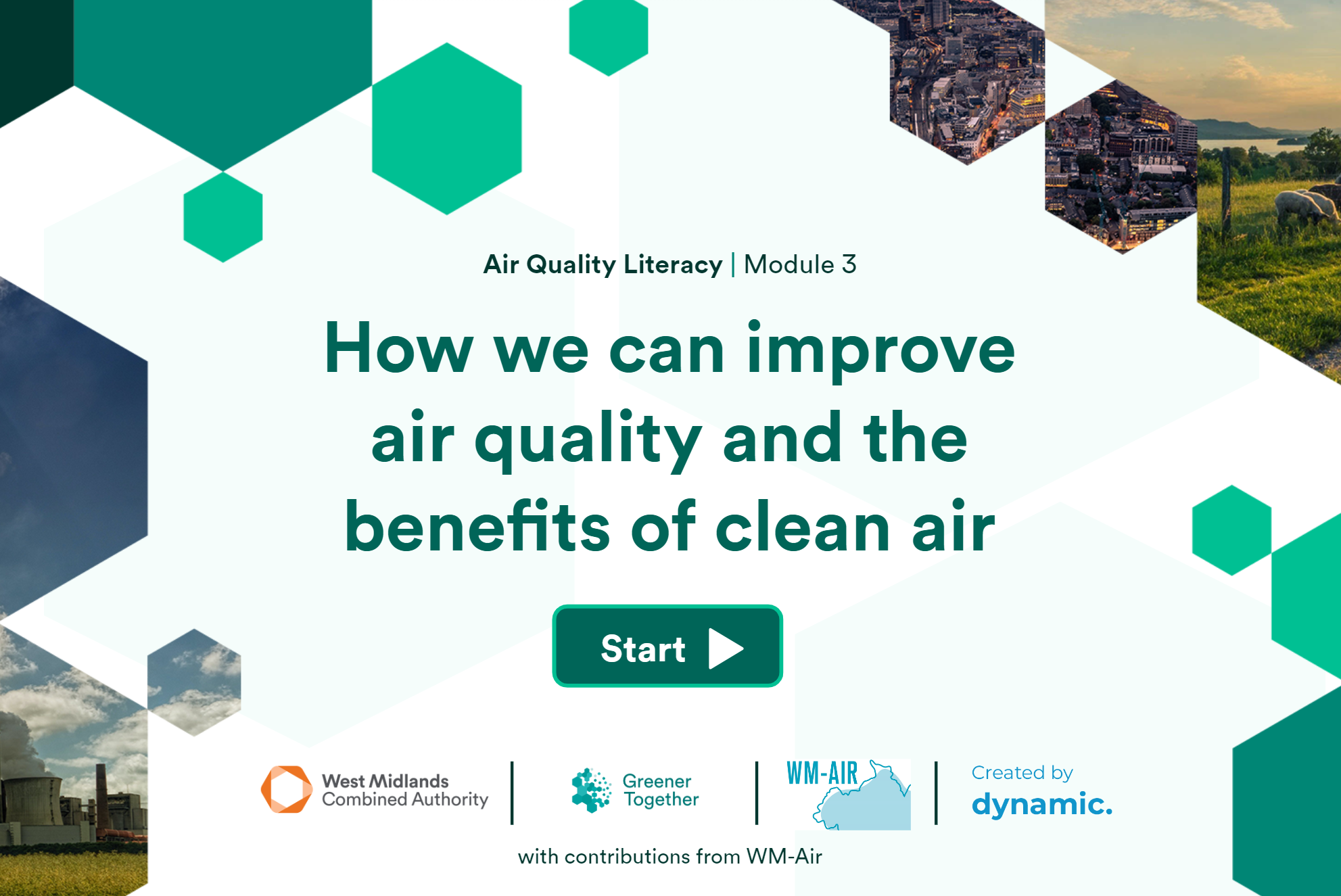 Air Quality Literacy | Module 3

How we can improve air quality and the benefits of clean air

Start

West Midlands Combined Authority

Greener Together

WM-AIR

Created by dynamic.

with contributions from WM-Air